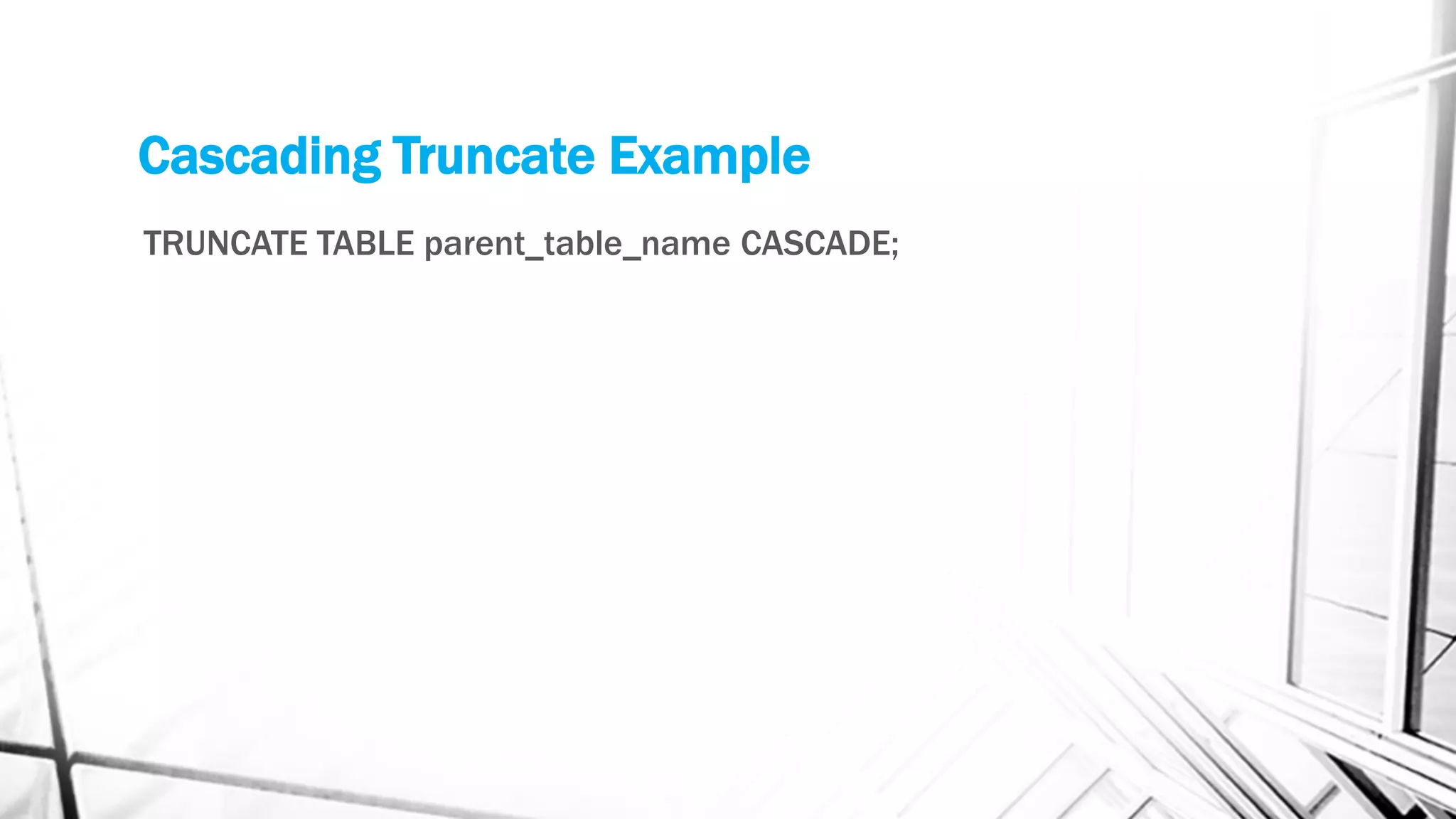 Cascading Truncate Example

TRUNCATE TABLE parent_table_name CASCADE;